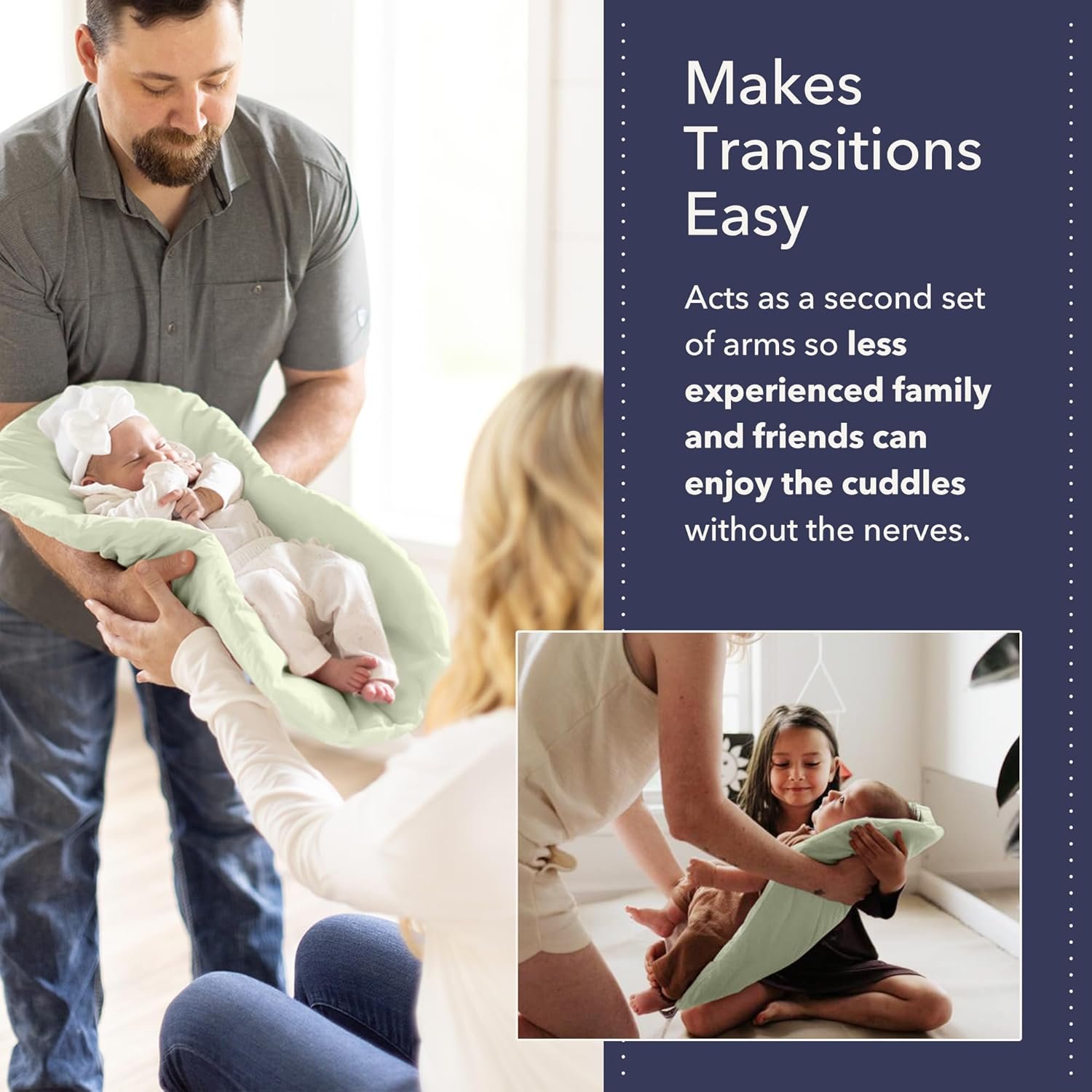 Makes Transitions Easy

Acts as a second set of arms so less experienced family and friends can enjoy the cuddles without the nerves.